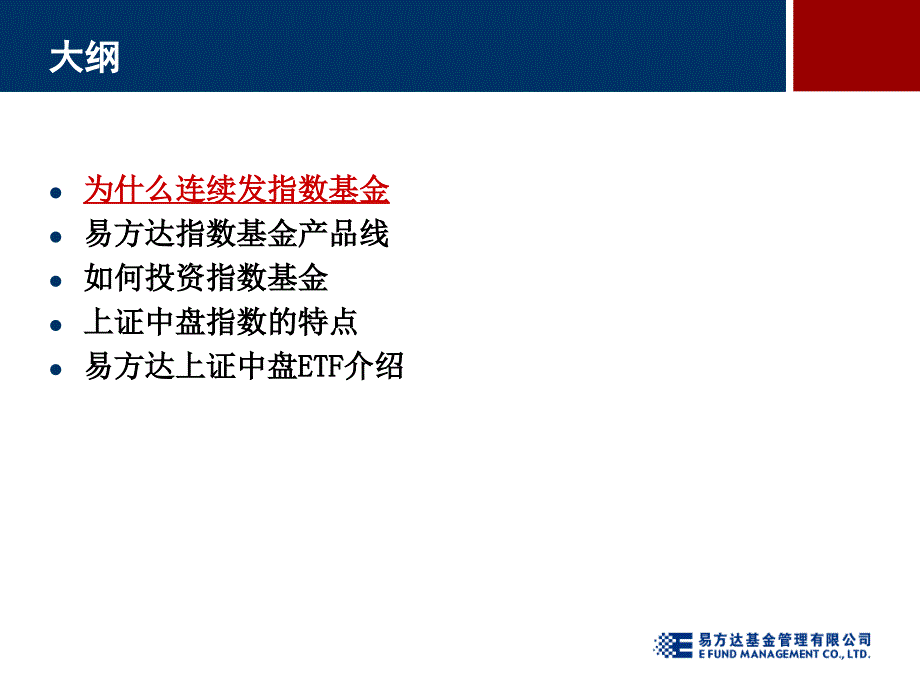 大纲

- 为什么连续发指数基金
- 易方达指数基金产品线
- 如何投资指数基金
- 上证中盘指数的特点
- 易方达上证中盘ETF介绍

易方达基金管理有限公司
E FUND MANAGEMENT CO., LTD.